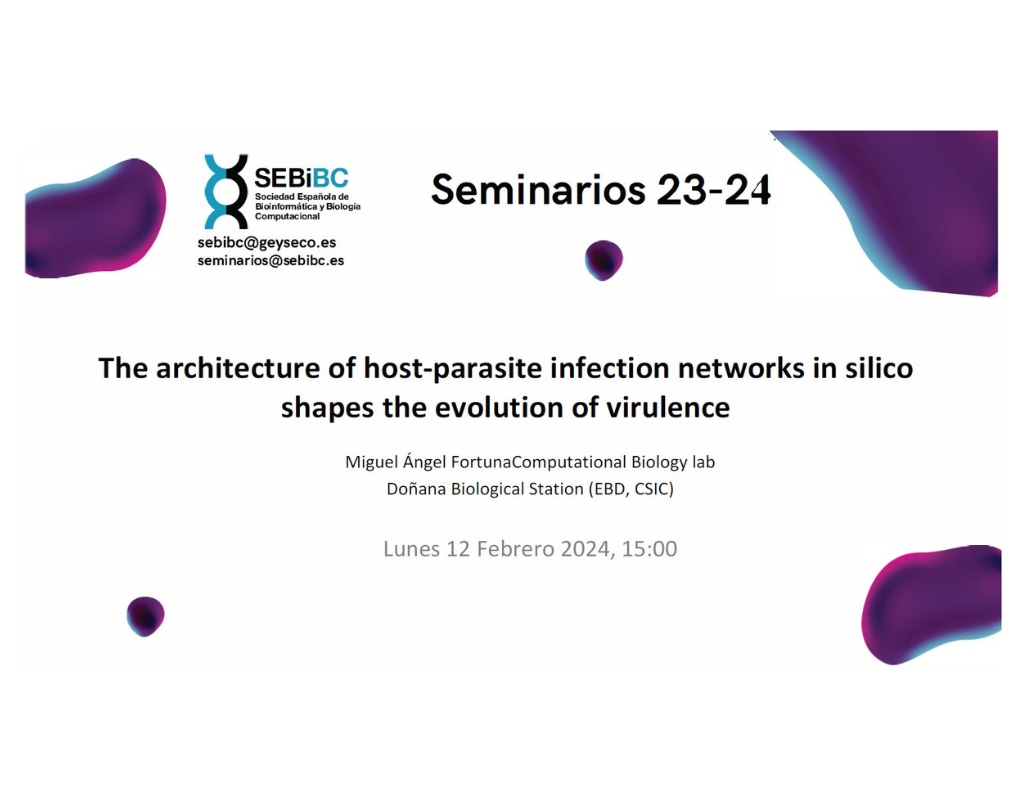 SEBiBC
Sociedad Española de Bioinformática y Biología Computacional

sebibc@geyseco.es
seminarios@sebibc.es

Seminarios 23-24

The architecture of host-parasite infection networks in silico shapes the evolution of virulence

Miguel Ángel FortunaComputational Biology lab
Doñana Biological Station (EBD, CSIC)

Lunes 12 Febrero 2024, 15:00